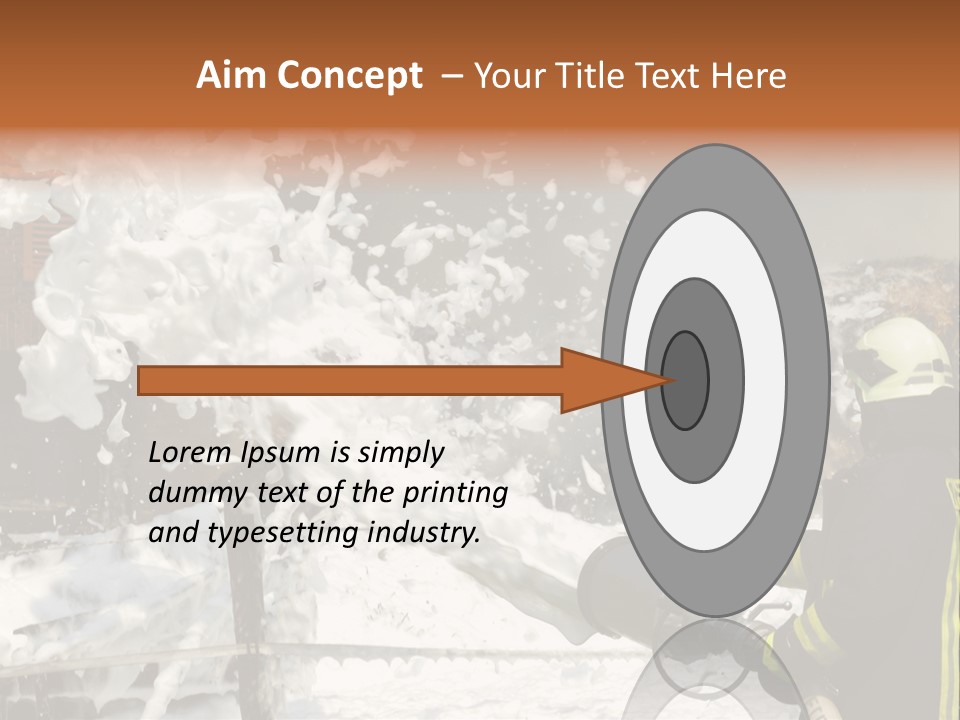 Aim Concept – Your Title Text Here

Lorem Ipsum is simply dummy text of the printing and typesetting industry.